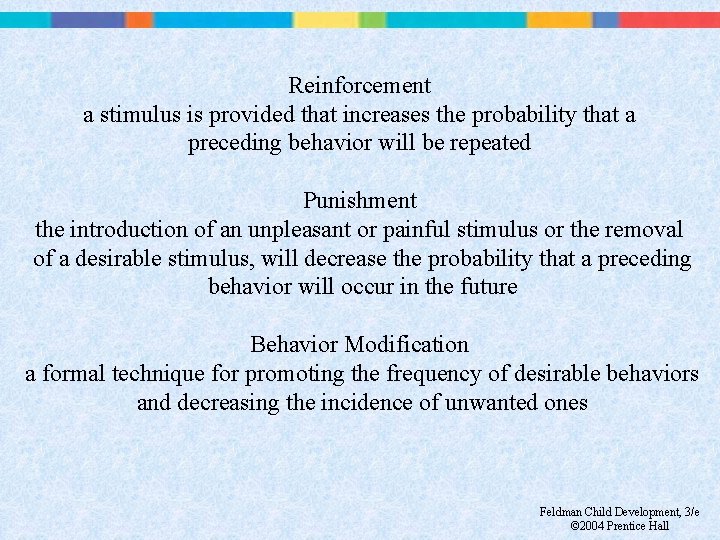 Reinforcement
a stimulus is provided that increases the probability that a preceding behavior will be repeated

Punishment
the introduction of an unpleasant or painful stimulus or the removal of a desirable stimulus, will decrease the probability that a preceding behavior will occur in the future

Behavior Modification
a formal technique for promoting the frequency of desirable behaviors and decreasing the incidence of unwanted ones

Feldman Child Development, 3/e
©2004 Prentice Hall